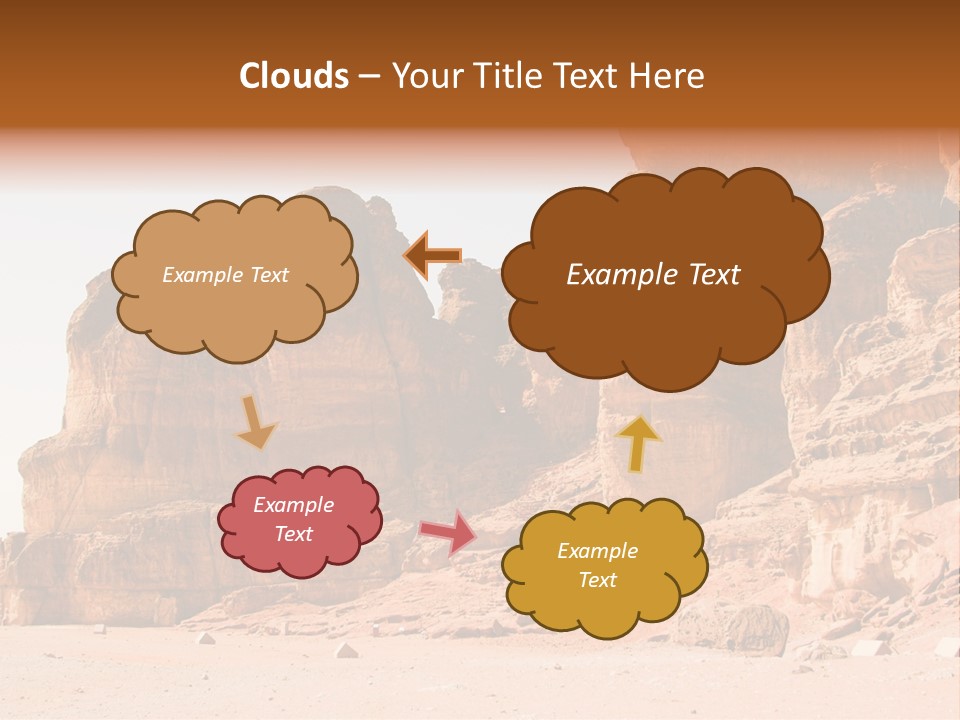 Clouds – Your Title Text Here

Example Text

Example Text

Example Text

Example Text